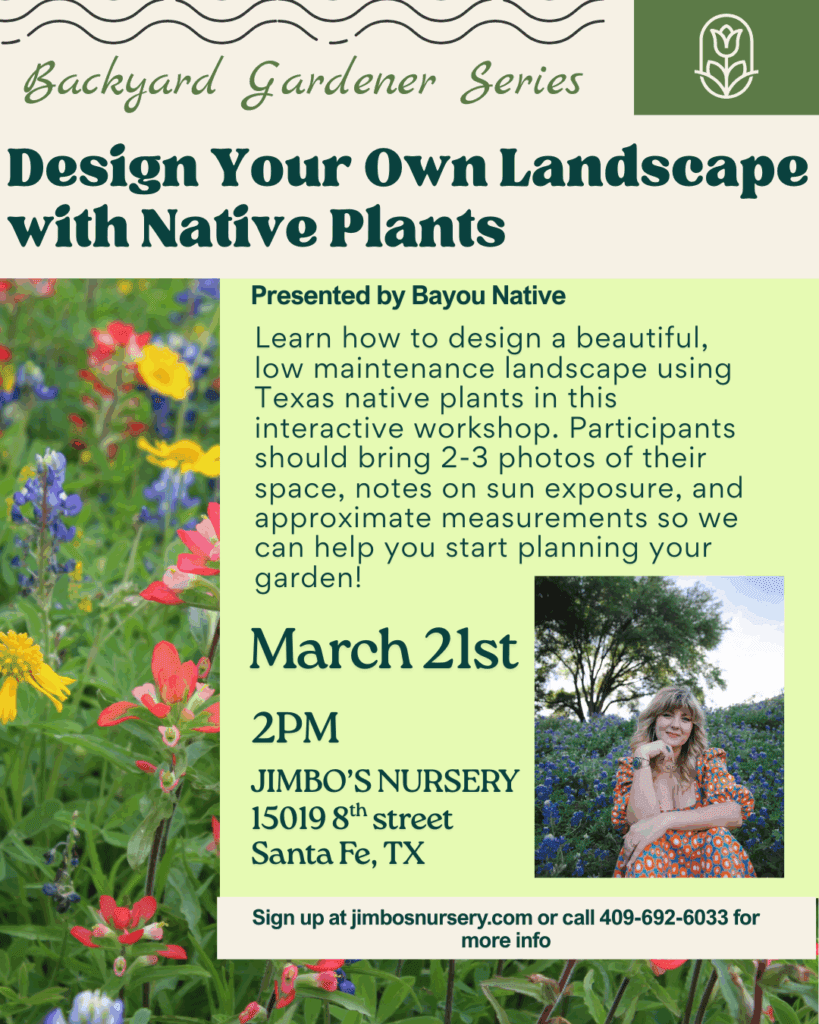 Backyard Gardener Series

Design Your Own Landscape with Native Plants

Presented by Bayou Native

Learn how to design a beautiful, low maintenance landscape using Texas native plants in this interactive workshop. Participants should bring 2-3 photos of their space, notes on sun exposure, and approximate measurements so we can help you start planning your garden!

March 21st

2PM

JIMBO'S NURSERY
15019 8$^{th}$ street
Santa Fe, TX

Sign up at jimbosnursery.com or call 409-692-6033 for more info